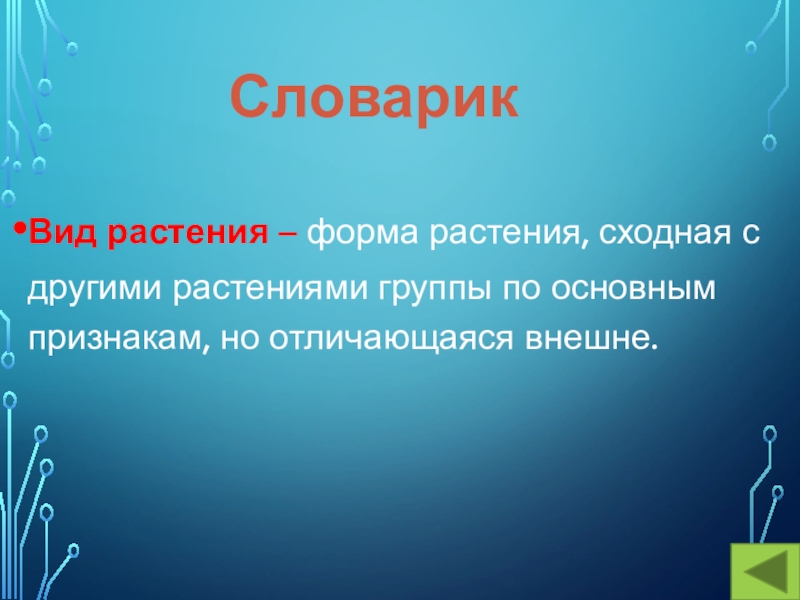 Словарик

•Вид растения – форма растения, сходная с другими растениями группы по основным признакам, но отличающаяся внешне.